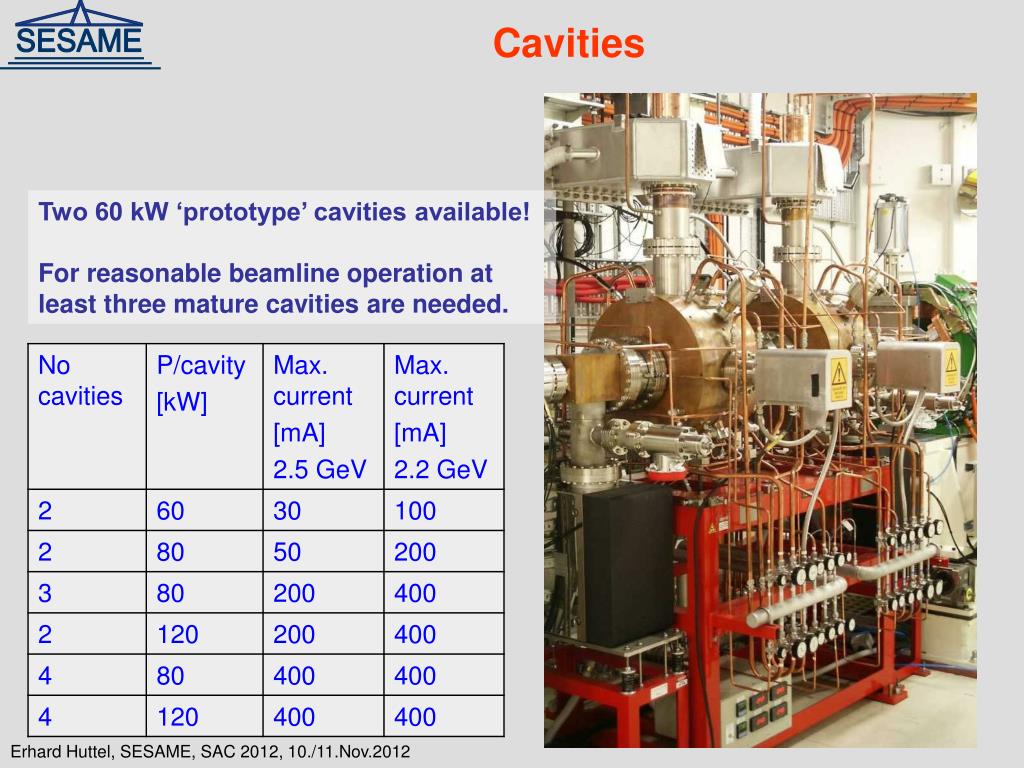 SESAME

Cavities

Two 60 kW ‘prototype’ cavities available!

For reasonable beamline operation at least three mature cavities are needed.

| No cavities | P/cavity [kW] | Max. current [mA] 2.5 GeV | Max. current [mA] 2.2 GeV |
|---|---|---|---|
| 2 | 60 | 30 | 100 |
| 2 | 80 | 50 | 200 |
| 3 | 80 | 200 | 400 |
| 2 | 120 | 200 | 400 |
| 4 | 80 | 400 | 400 |
| 4 | 120 | 400 | 400 |

Erhard Huttel, SESAME, SAC 2012, 10./11.Nov.2012